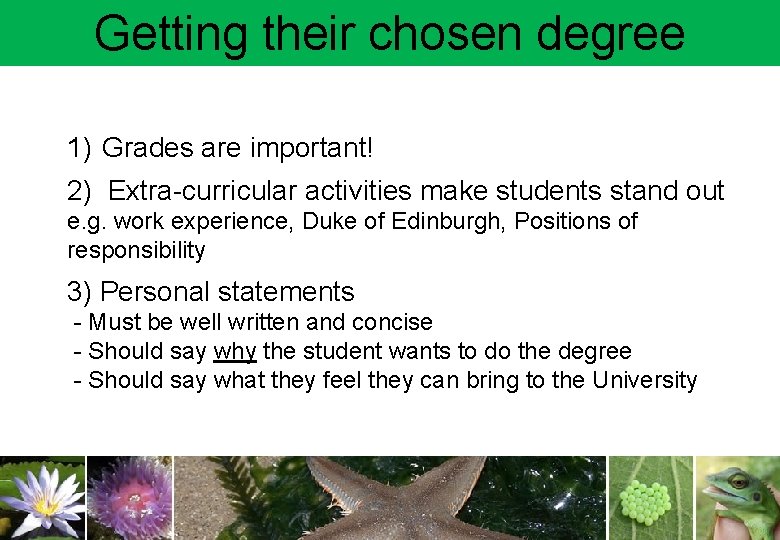 Getting their chosen degree

1) Grades are important!

2) Extra-curricular activities make students stand out
e.g. work experience, Duke of Edinburgh, Positions of responsibility

3) Personal statements
- Must be well written and concise
- Should say why the student wants to do the degree
- Should say what they feel they can bring to the University